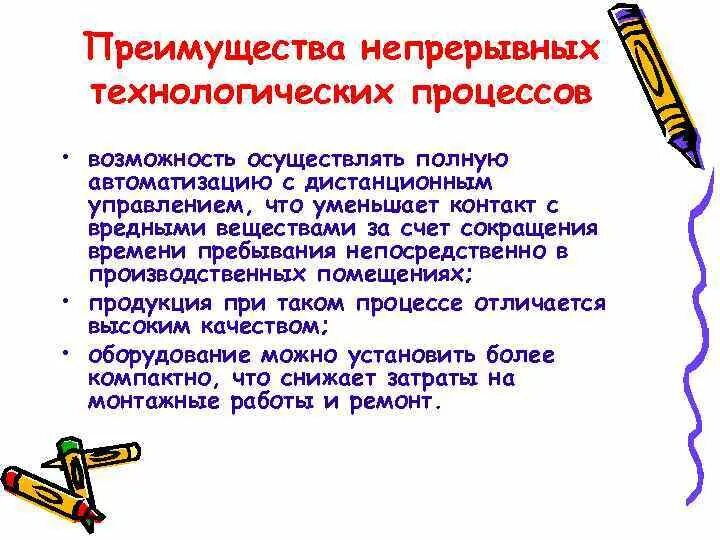 Преимущества непрерывных технологических процессов

• возможность осуществлять полную автоматизацию с дистанционным управлением, что уменьшает контакт с вредными веществами за счет сокращения времени пребывания непосредственно в производственных помещениях;
• продукция при таком процессе отличается высоким качеством;
• оборудование можно установить более компактно, что снижает затраты на монтажные работы и ремонт.